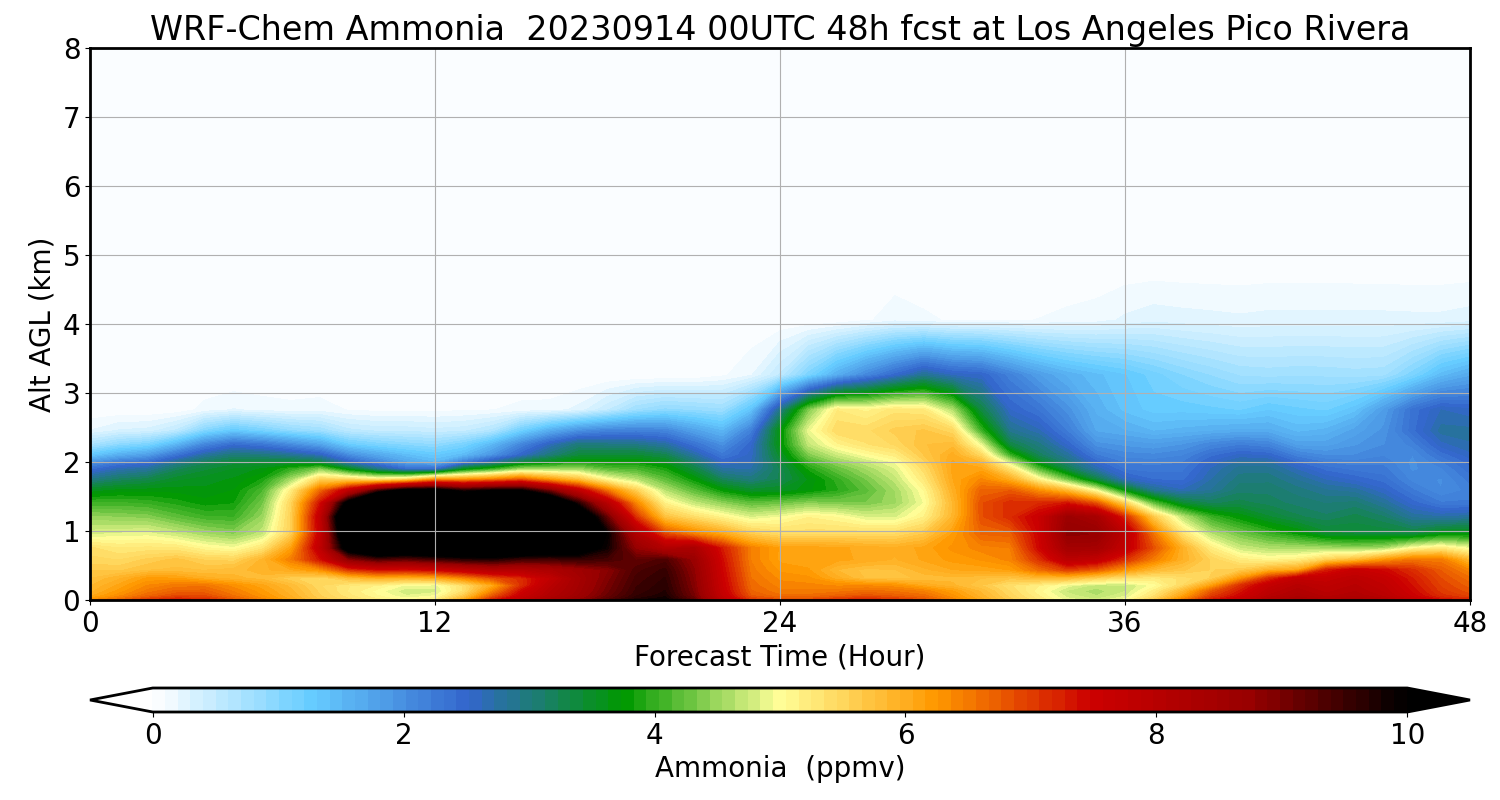 WRF-Chem Ammonia 20230914 00UTC 48h fcst at Los Angeles Pico Rivera

Alt AGL (km)

8
7
6
5
4
3
2
1
0

0 12 24 36 48

Forecast Time (Hour)

0 2 4 6 8 10

Ammonia (ppmv)